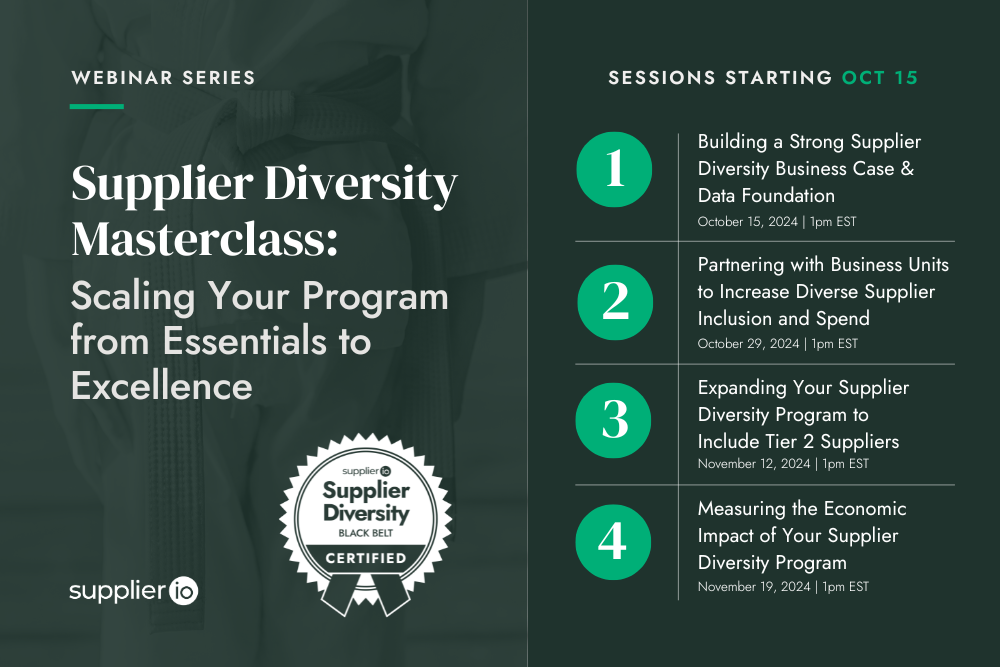 WEBINAR SERIES

Supplier Diversity Masterclass:

Scaling Your Program from Essentials to Excellence

supplier io
Supplier Diversity
BLACK BELT
CERTIFIED

supplier io

SESSIONS STARTING OCT 15

1
Building a Strong Supplier Diversity Business Case & Data Foundation
October 15, 2024 | 1pm EST

2
Partnering with Business Units to Increase Diverse Supplier Inclusion and Spend
October 29, 2024 | 1pm EST

3
Expanding Your Supplier Diversity Program to Include Tier 2 Suppliers
November 12, 2024 | 1pm EST

4
Measuring the Economic Impact of Your Supplier Diversity Program
November 19, 2024 | 1pm EST